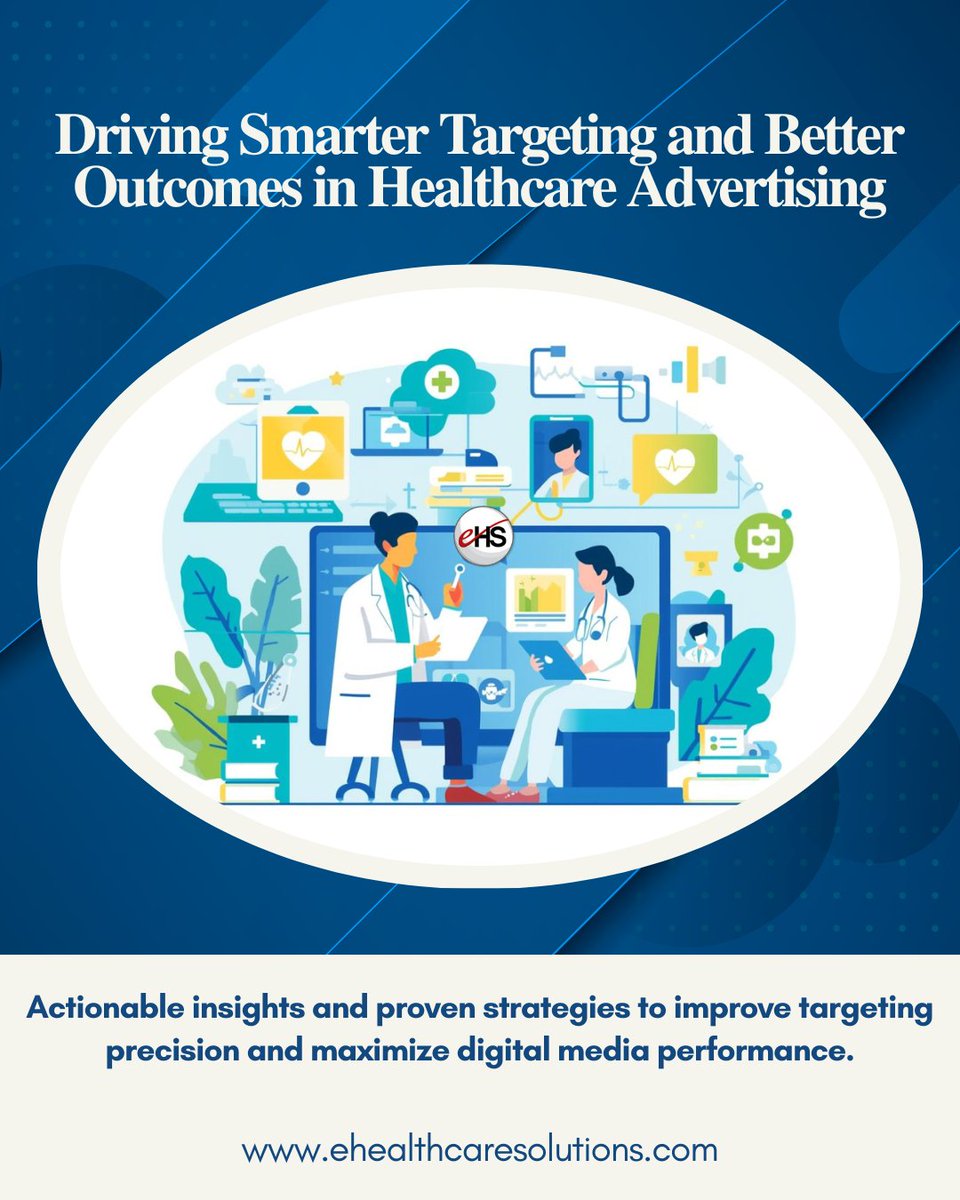 Driving Smarter Targeting and Better Outcomes in Healthcare Advertising

eHS

Actionable insights and proven strategies to improve targeting precision and maximize digital media performance.

www.ehealthcaresolutions.com